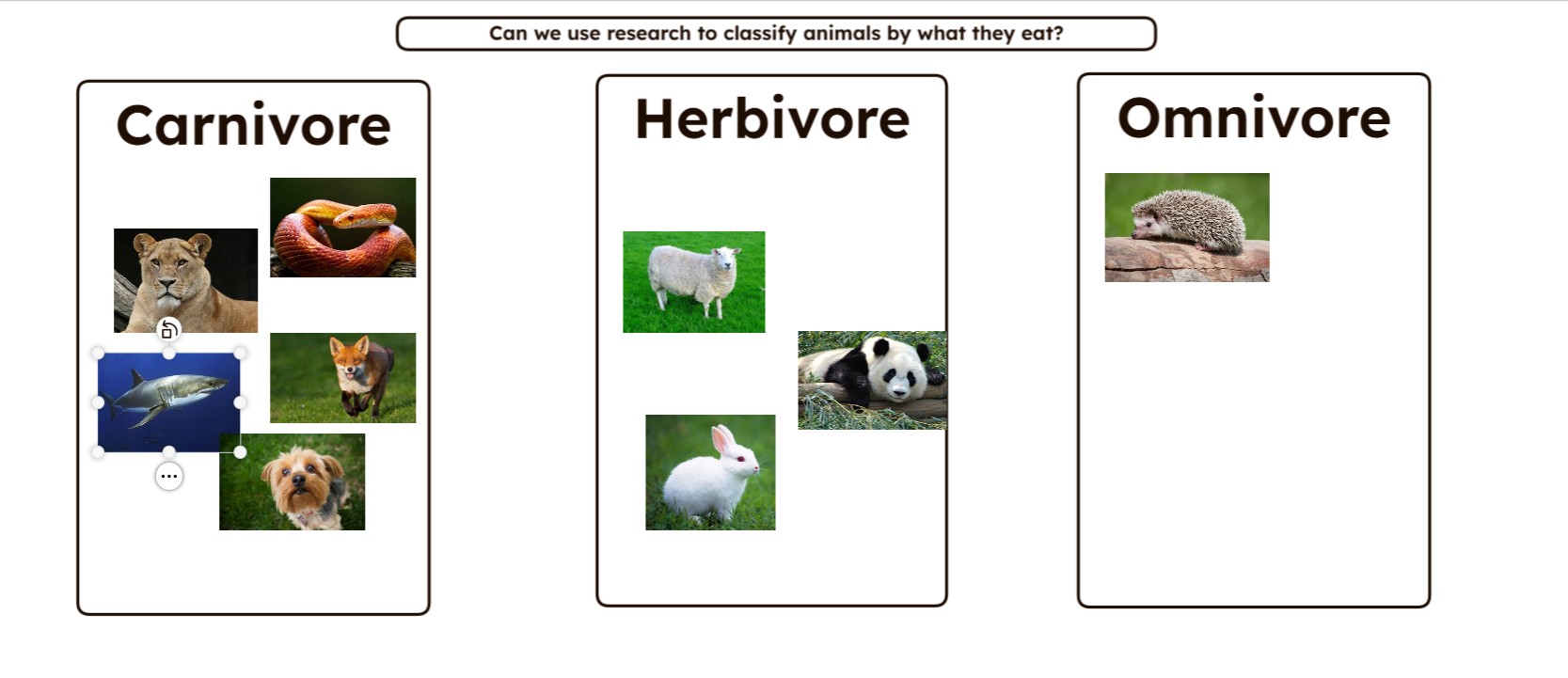 Can we use research to classify animals by what they eat?

Carnivore

Herbivore

Omnivore